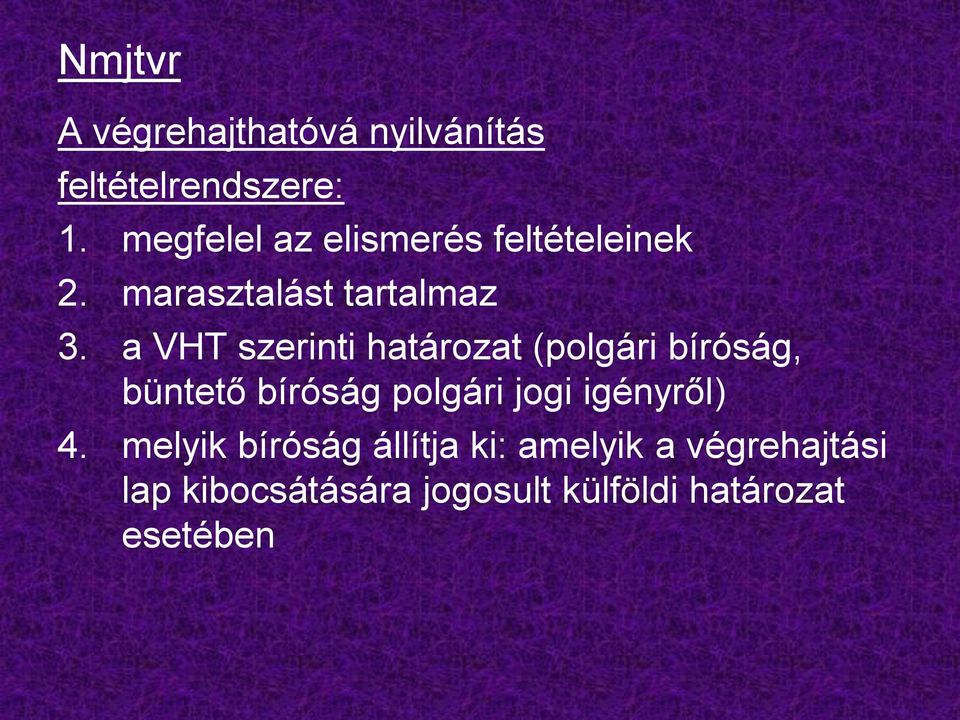 Nmjtvr

A végrehajthatóvá nyilvánítás feltételrendszere:

1. megfelel az elismerés feltételeinek
2. marasztalást tartalmaz
3. a VHT szerinti határozat (polgári bíróság, büntető bíróság polgári jogi igényről)
4. melyik bíróság állítja ki: amelyik a végrehajtási lap kibocsátására jogosult külföldi határozat esetében